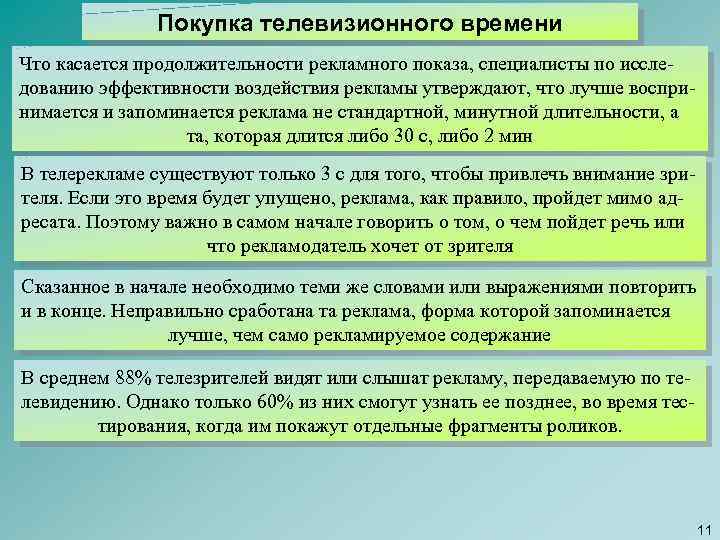 Покупка телевизионного времени

Что касается продолжительности рекламного показа, специалисты по исследованию эффективности воздействия рекламы утверждают, что лучше воспринимается и запоминается реклама не стандартной, минутной длительности, а та, которая длится либо 30 с, либо 2 мин

В телерекламе существуют только 3 с для того, чтобы привлечь внимание зрителя. Если это время будет упущено, реклама, как правило, пройдет мимо адресата. Поэтому важно в самом начале говорить о том, о чем пойдет речь или что рекламодатель хочет от зрителя

Сказанное в начале необходимо теми же словами или выражениями повторить и в конце. Неправильно сработана та реклама, форма которой запоминается лучше, чем само рекламируемое содержание

В среднем 88% телезрителей видят или слышат рекламу, передаваемую по телевидению. Однако только 60% из них смогут узнать ее позднее, во время тестирования, когда им покажут отдельные фрагменты роликов.

11